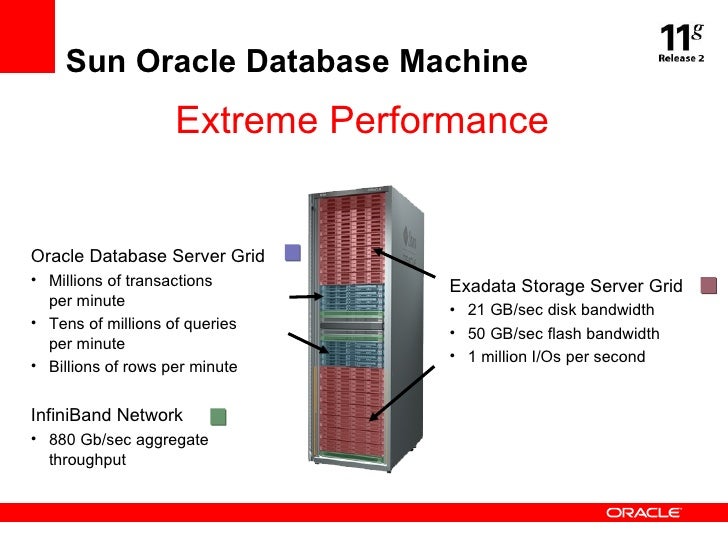 Sun Oracle Database Machine

11g Release 2

Extreme Performance

Oracle Database Server Grid
• Millions of transactions per minute
• Tens of millions of queries per minute
• Billions of rows per minute

InfiniBand Network
• 880 Gb/sec aggregate throughput

Exadata Storage Server Grid
• 21 GB/sec disk bandwidth
• 50 GB/sec flash bandwidth
• 1 million I/Os per second

ORACLE